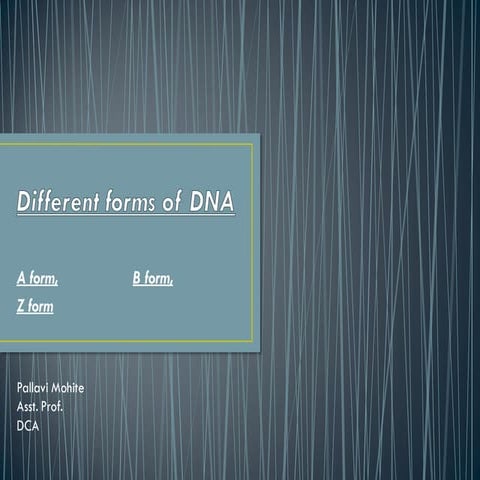 Different forms of DNA

A form, B form,

Z form

Pallavi Mohite
Asst. Prof.
DCA